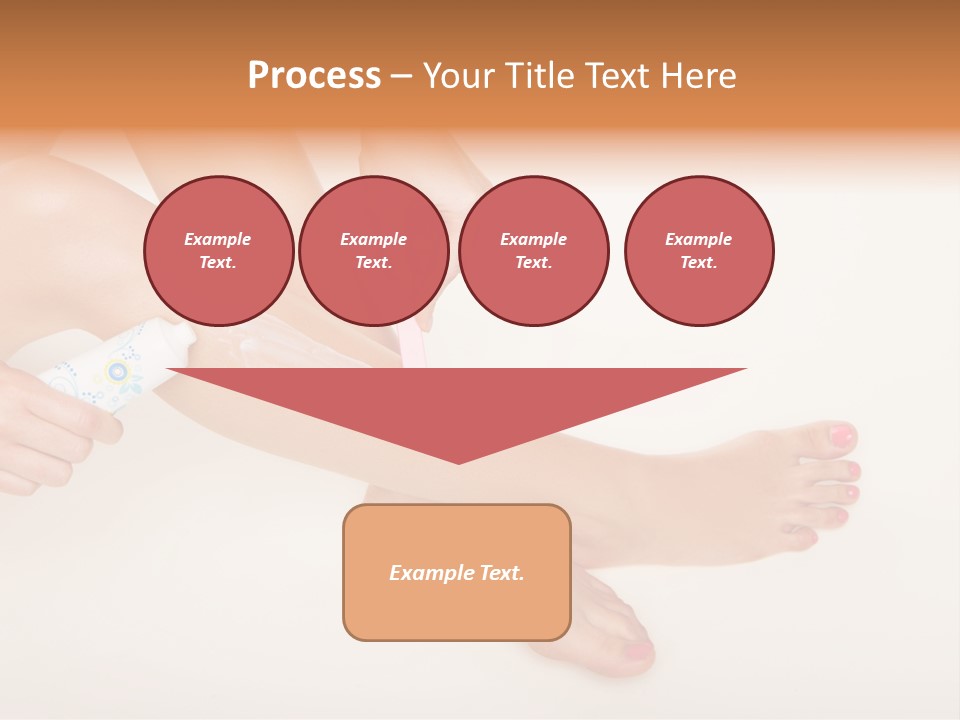 Process – Your Title Text Here

Example Text.

Example Text.

Example Text.

Example Text.

Example Text.